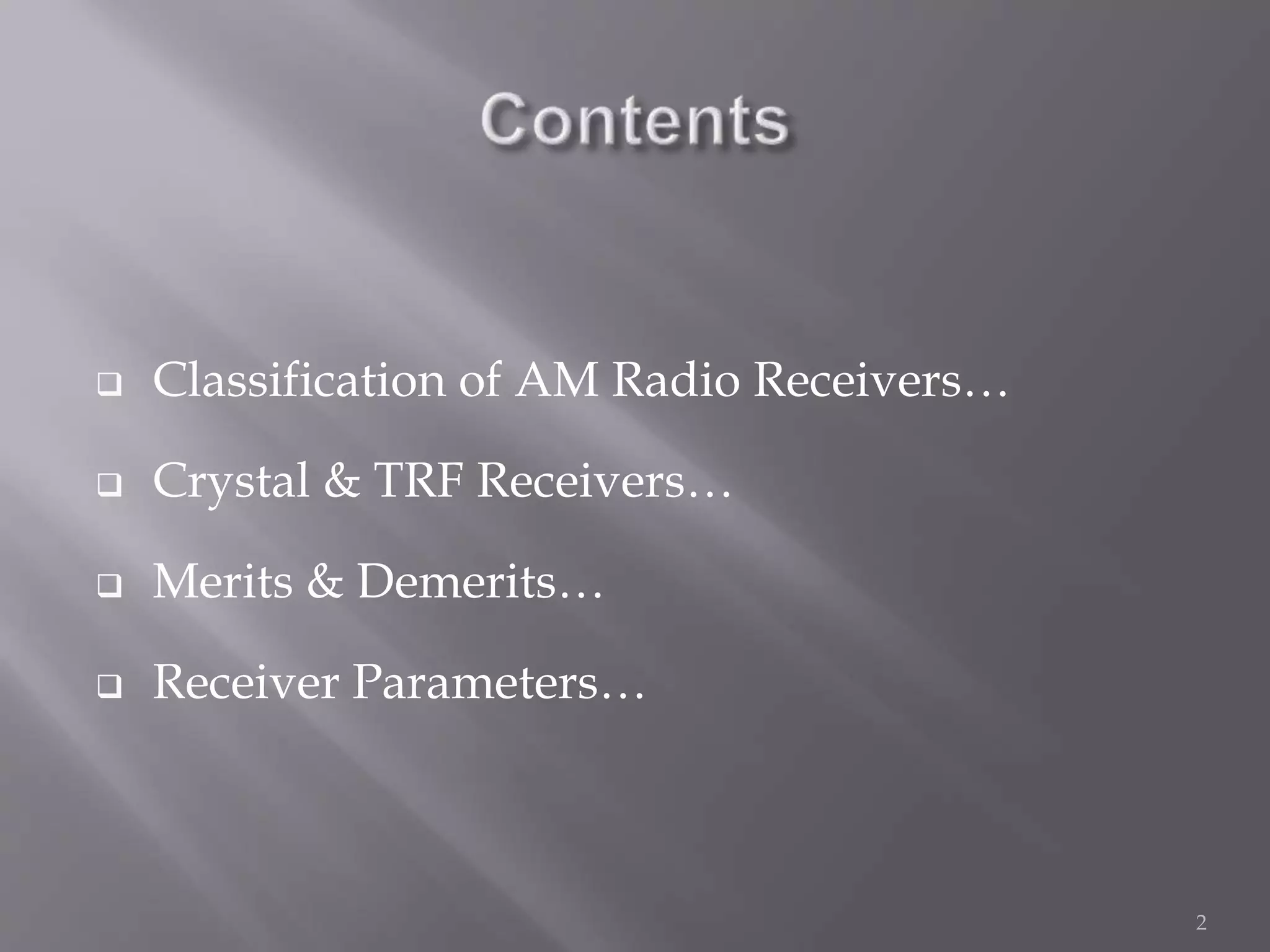 Contents

❑ Classification of AM Radio Receivers…

❑ Crystal & TRF Receivers…

❑ Merits & Demerits…

❑ Receiver Parameters…

2